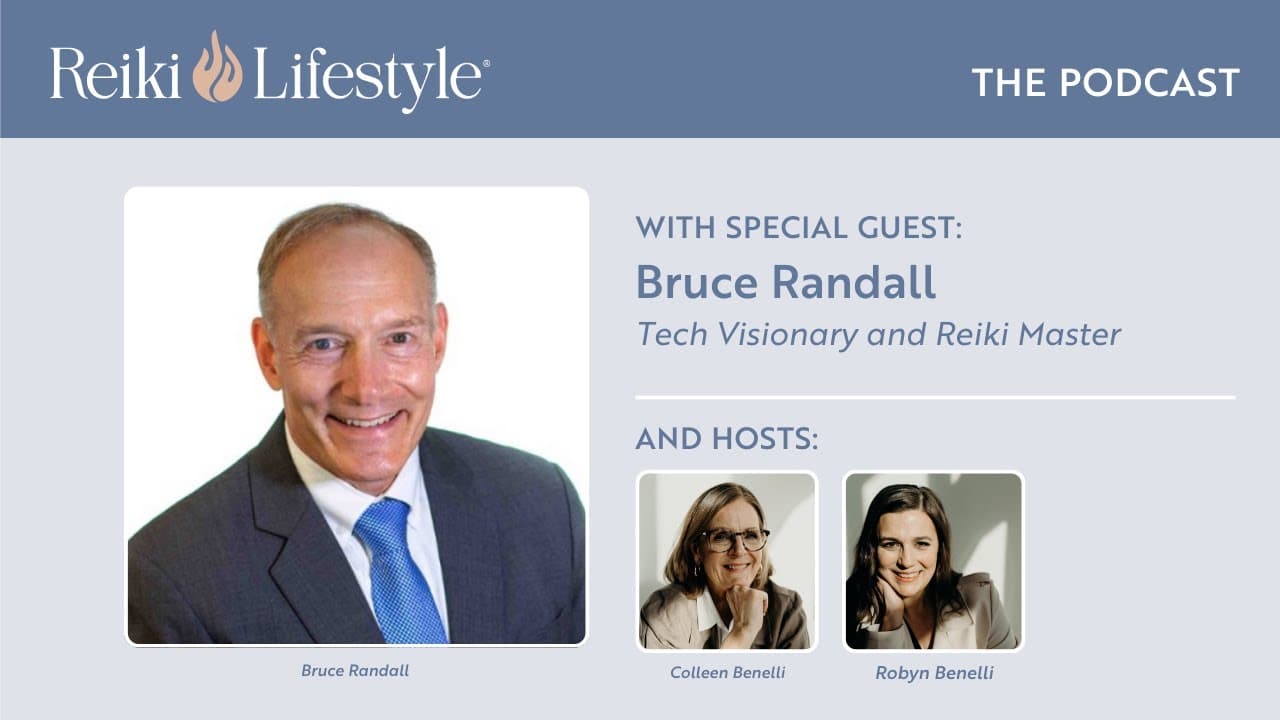 Reiki Lifestyle®

THE PODCAST

WITH SPECIAL GUEST:

Bruce Randall

Tech Visionary and Reiki Master

AND HOSTS:

Bruce Randall

Colleen Benelli

Robyn Benelli